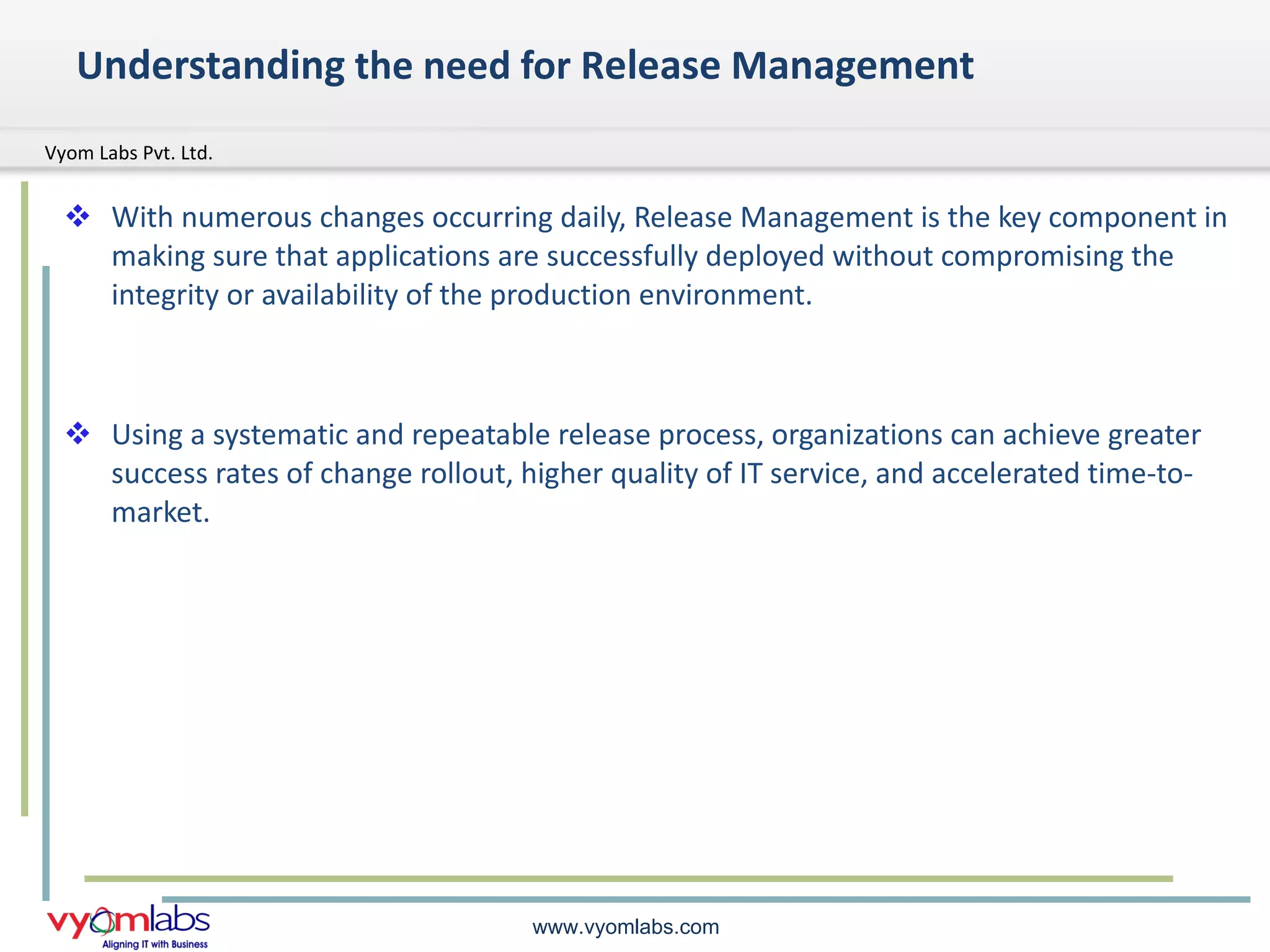 Understanding the need for Release Management

Vyom Labs Pvt. Ltd.

❖ With numerous changes occurring daily, Release Management is the key component in making sure that applications are successfully deployed without compromising the integrity or availability of the production environment.

❖ Using a systematic and repeatable release process, organizations can achieve greater success rates of change rollout, higher quality of IT service, and accelerated time-to-market.

vyomlabs
Aligning IT with Business

www.vyomlabs.com